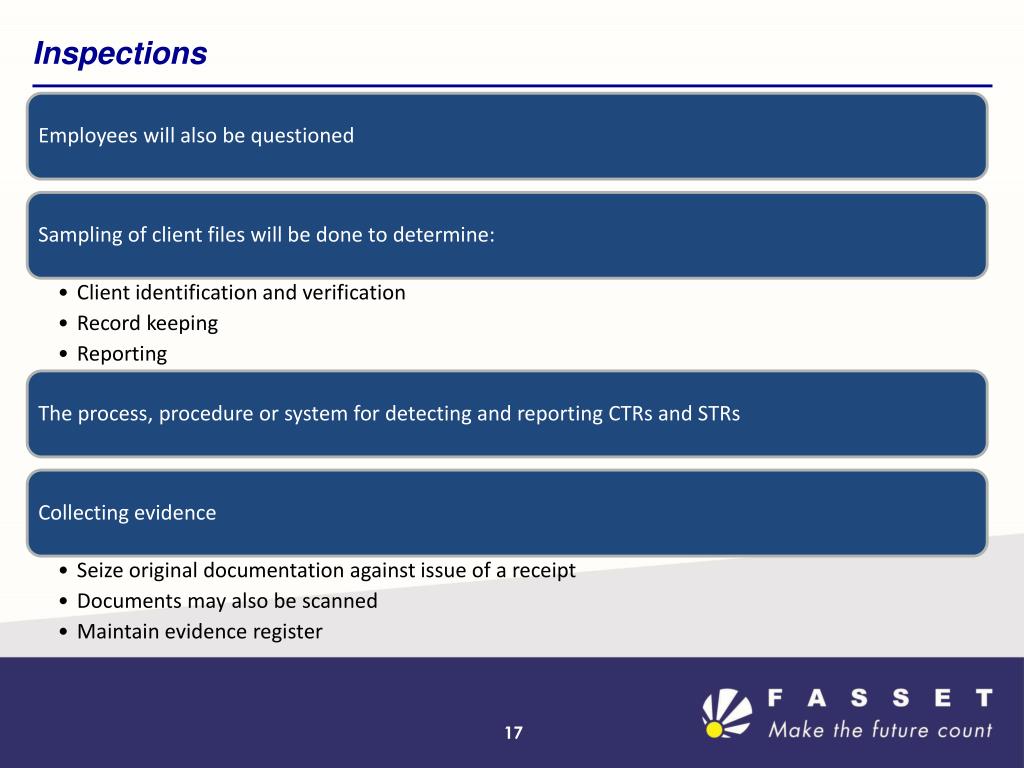 Inspections

Employees will also be questioned

Sampling of client files will be done to determine:

• Client identification and verification
• Record keeping
• Reporting

The process, procedure or system for detecting and reporting CTRs and STRs

Collecting evidence

• Seize original documentation against issue of a receipt
• Documents may also be scanned
• Maintain evidence register

17

FASSET
Make the future count